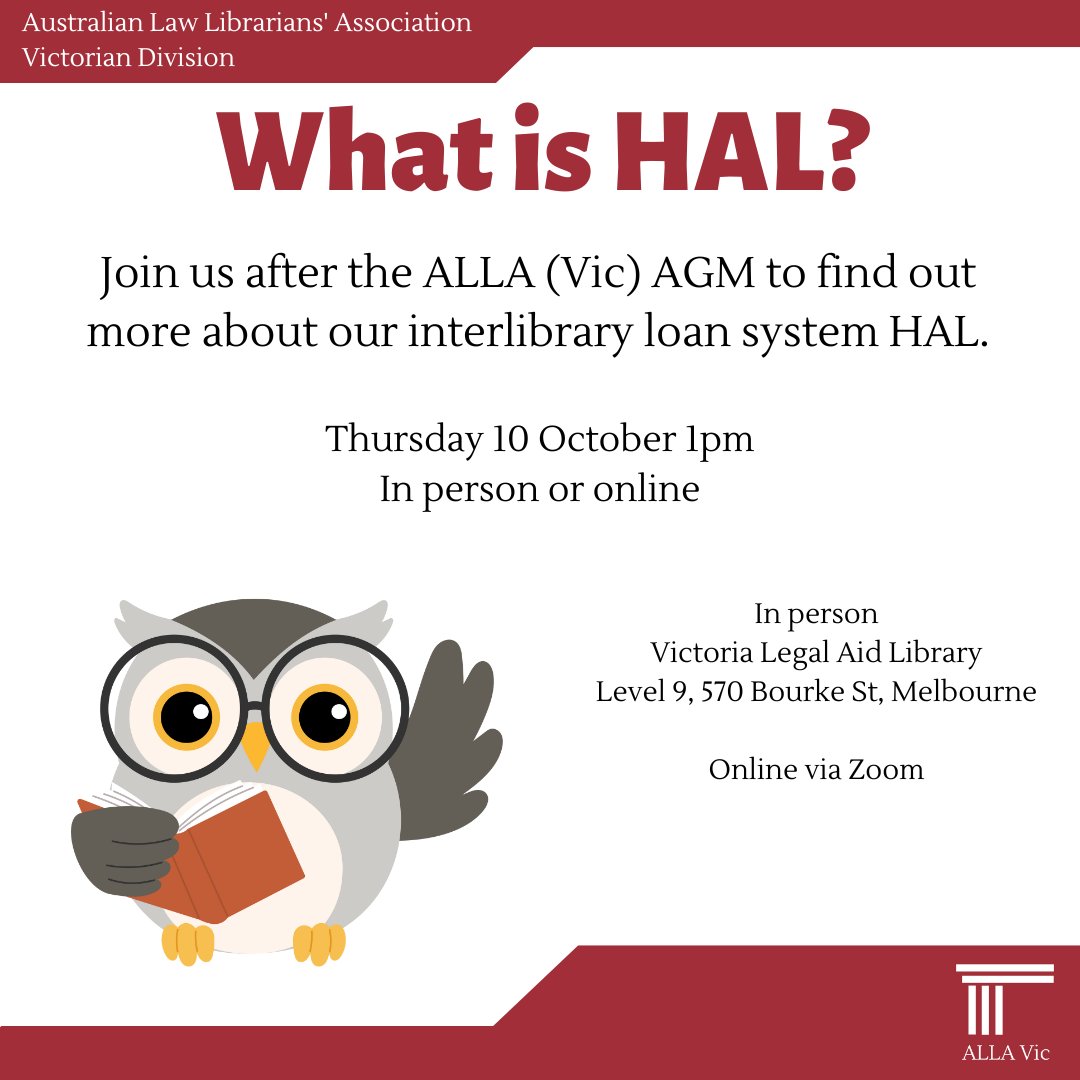 Australian Law Librarians' Association
Victorian Division

What is HAL?

Join us after the ALLA (Vic) AGM to find out more about our interlibrary loan system HAL.

Thursday 10 October 1pm
In person or online

In person
Victoria Legal Aid Library
Level 9, 570 Bourke St, Melbourne

Online via Zoom

ALLA Vic